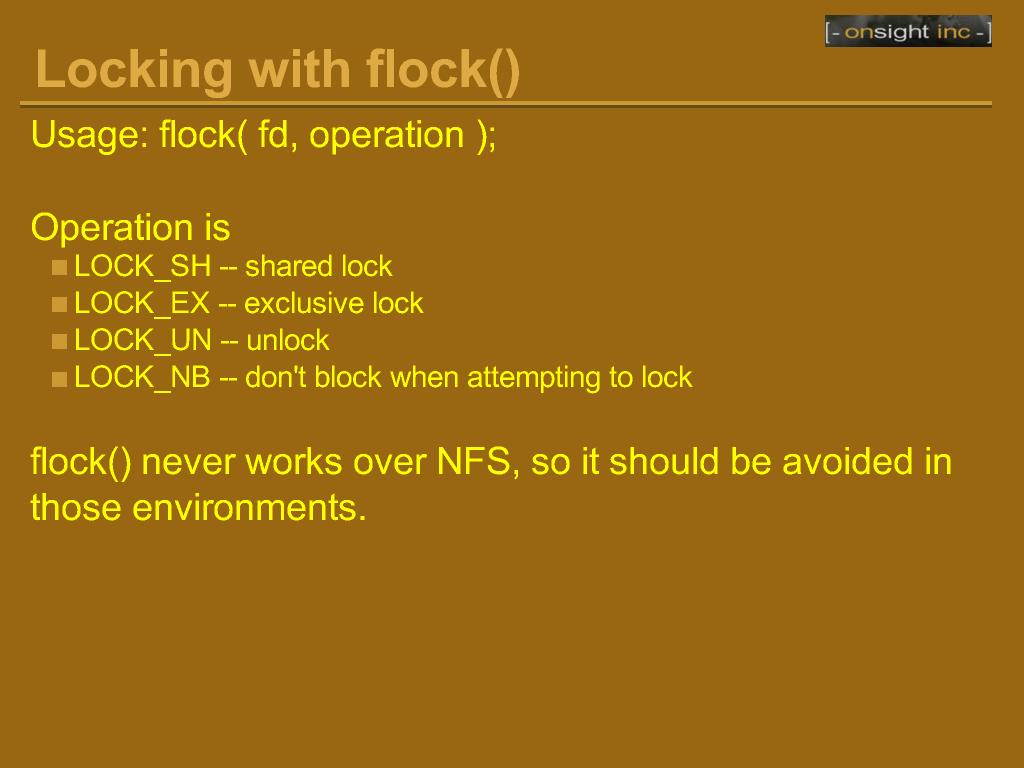 [- onsight inc -]

Locking with flock()

Usage: flock( fd, operation );

Operation is
- LOCK_SH -- shared lock
- LOCK_EX -- exclusive lock
- LOCK_UN -- unlock
- LOCK_NB -- don't block when attempting to lock

flock() never works over NFS, so it should be avoided in those environments.